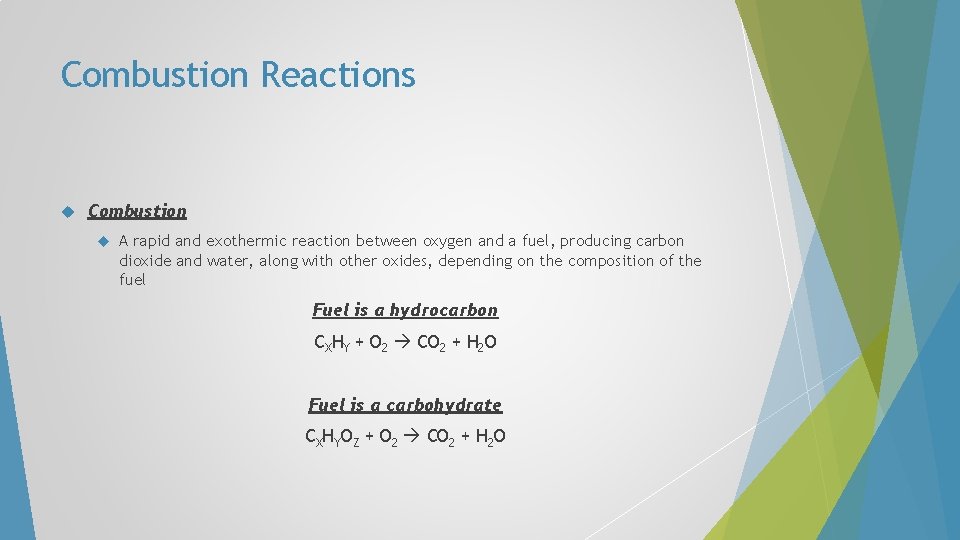 Combustion Reactions

Combustion

A rapid and exothermic reaction between oxygen and a fuel, producing carbon dioxide and water, along with other oxides, depending on the composition of the fuel

Fuel is a hydrocarbon

$C_XH_Y + O_2 \rightarrow CO_2 + H_2O$

Fuel is a carbohydrate

$C_XH_YO_Z + O_2 \rightarrow CO_2 + H_2O$